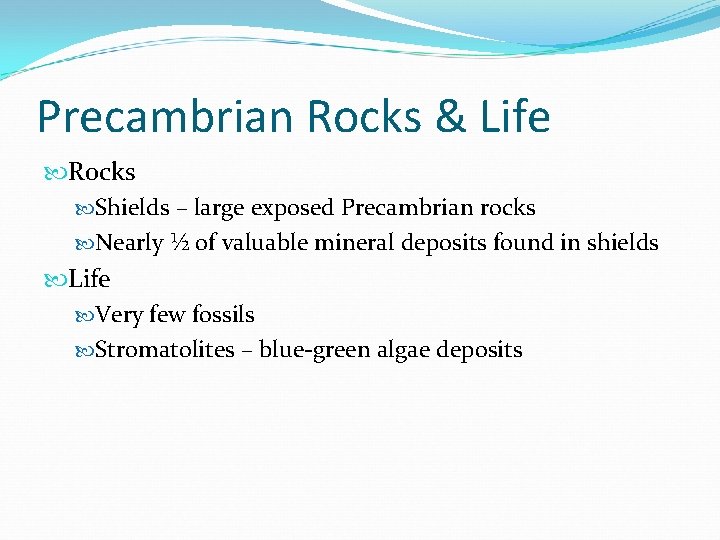 Precambrian Rocks & Life

Rocks

Shields – large exposed Precambrian rocks

Nearly ½ of valuable mineral deposits found in shields

Life

Very few fossils

Stromatolites – blue-green algae deposits